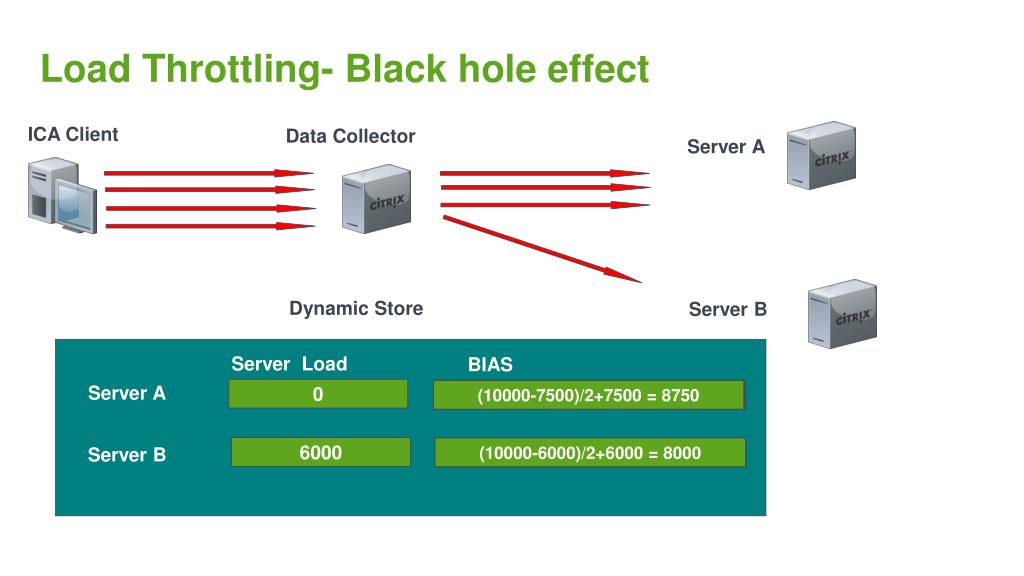 Load Throttling- Black hole effect

ICA Client

Data Collector

CITRIX

Server A

CITRIX

Dynamic Store

Server B

CITRIX

|  | Server Load | BIAS |
|---|---|---|
| Server A | 0 | (10000-7500)/2+7500 = 8750 |
| Server B | 6000 | (10000-6000)/2+6000 = 8000 |